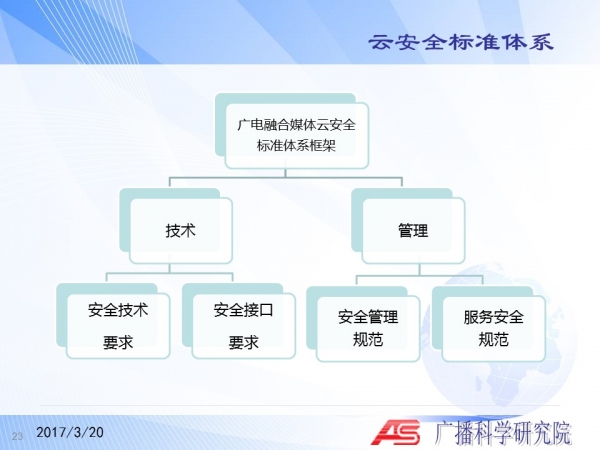 云安全标准体系

广电融合媒体云安全标准体系框架

技术

管理

安全技术要求

安全接口要求

安全管理规范

服务安全规范

23

2017/3/20

AS 广播科学研究院